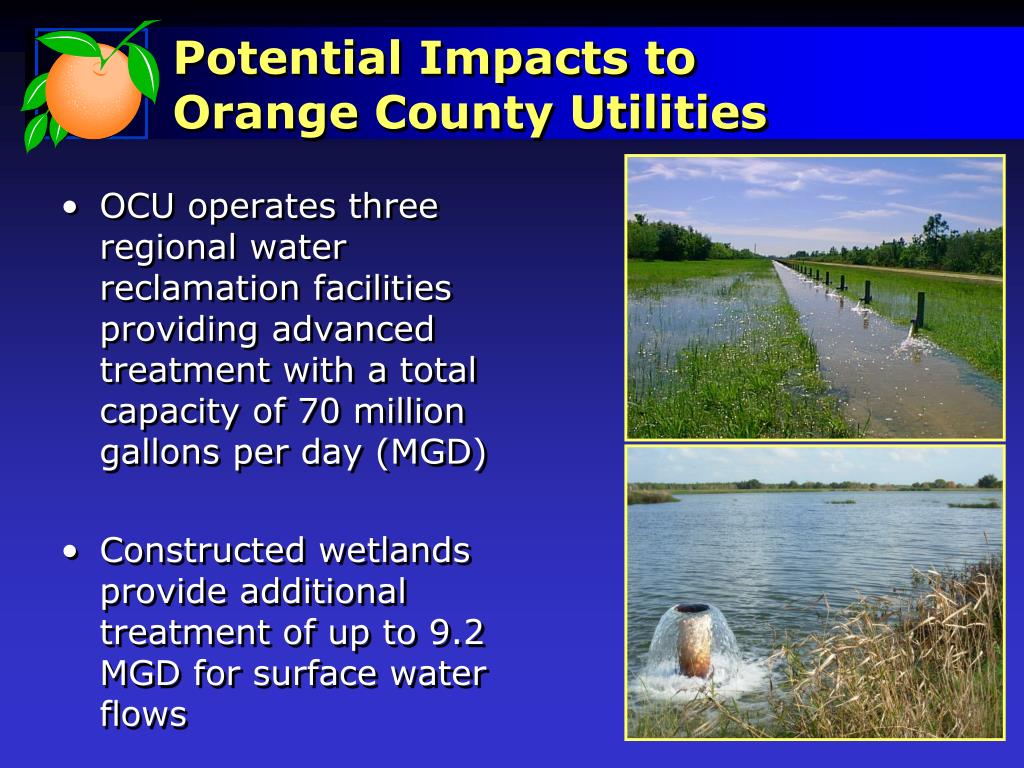 Potential Impacts to Orange County Utilities

• OCU operates three regional water reclamation facilities providing advanced treatment with a total capacity of 70 million gallons per day (MGD)

• Constructed wetlands provide additional treatment of up to 9.2 MGD for surface water flows